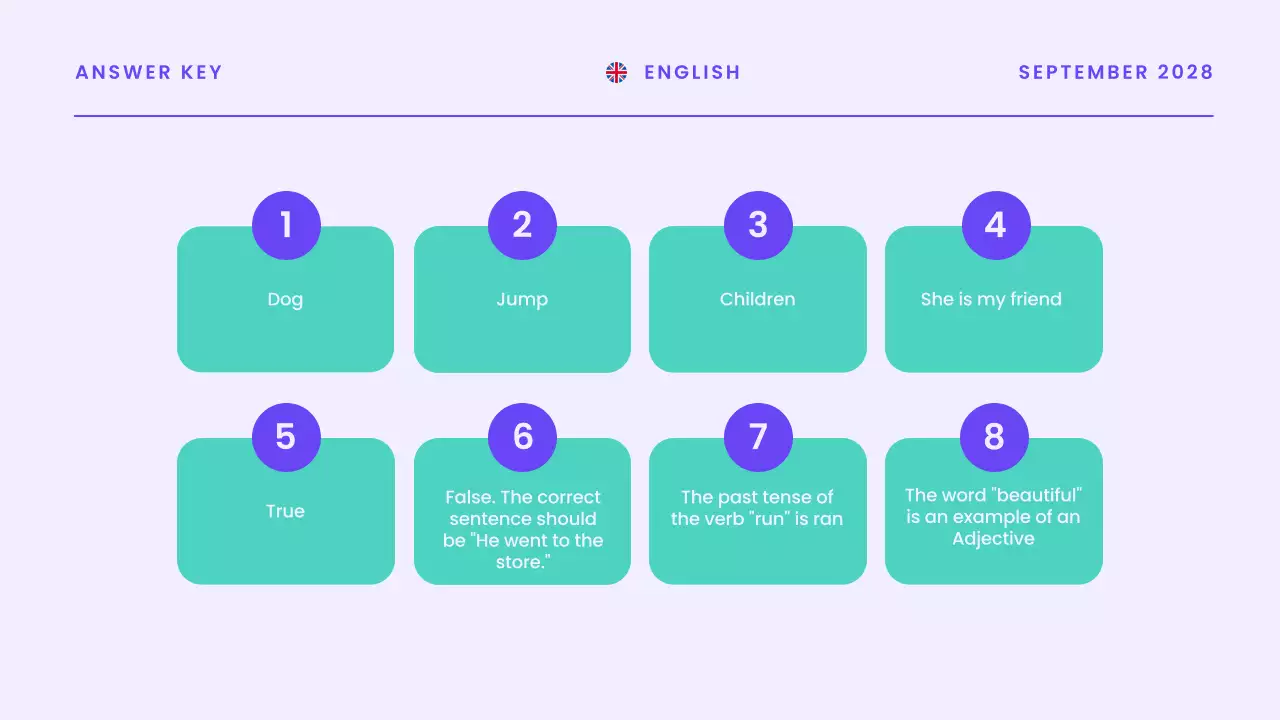 ANSWER KEY

ENGLISH

SEPTEMBER 2028

1
Dog

2
Jump

3
Children

4
She is my friend

5
True

6
False. The correct sentence should be "He went to the store."

7
The past tense of the verb "run" is ran

8
The word "beautiful" is an example of an Adjective